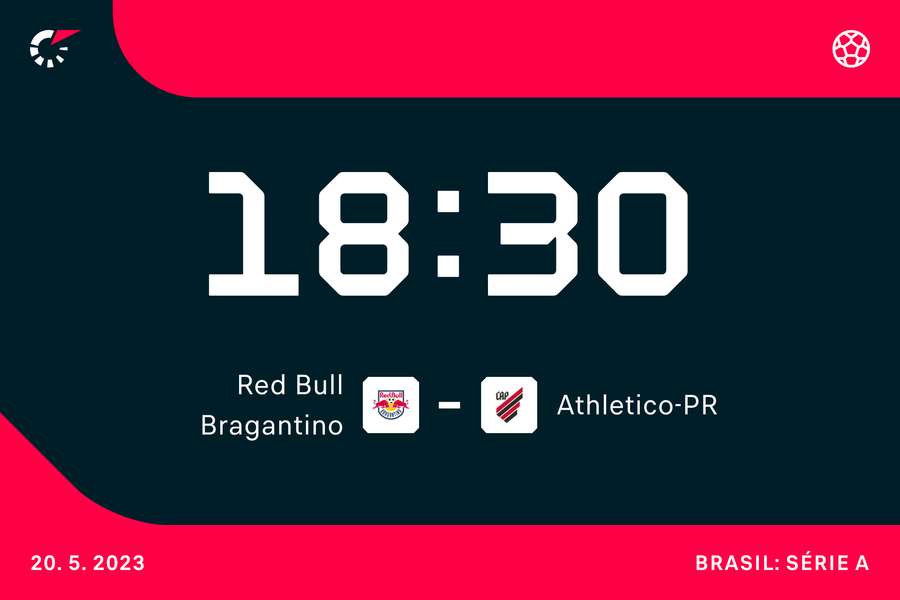 18:30

Red Bull Bragantino - Athletico-PR

20. 5. 2023

BRASIL: SÉRIE A